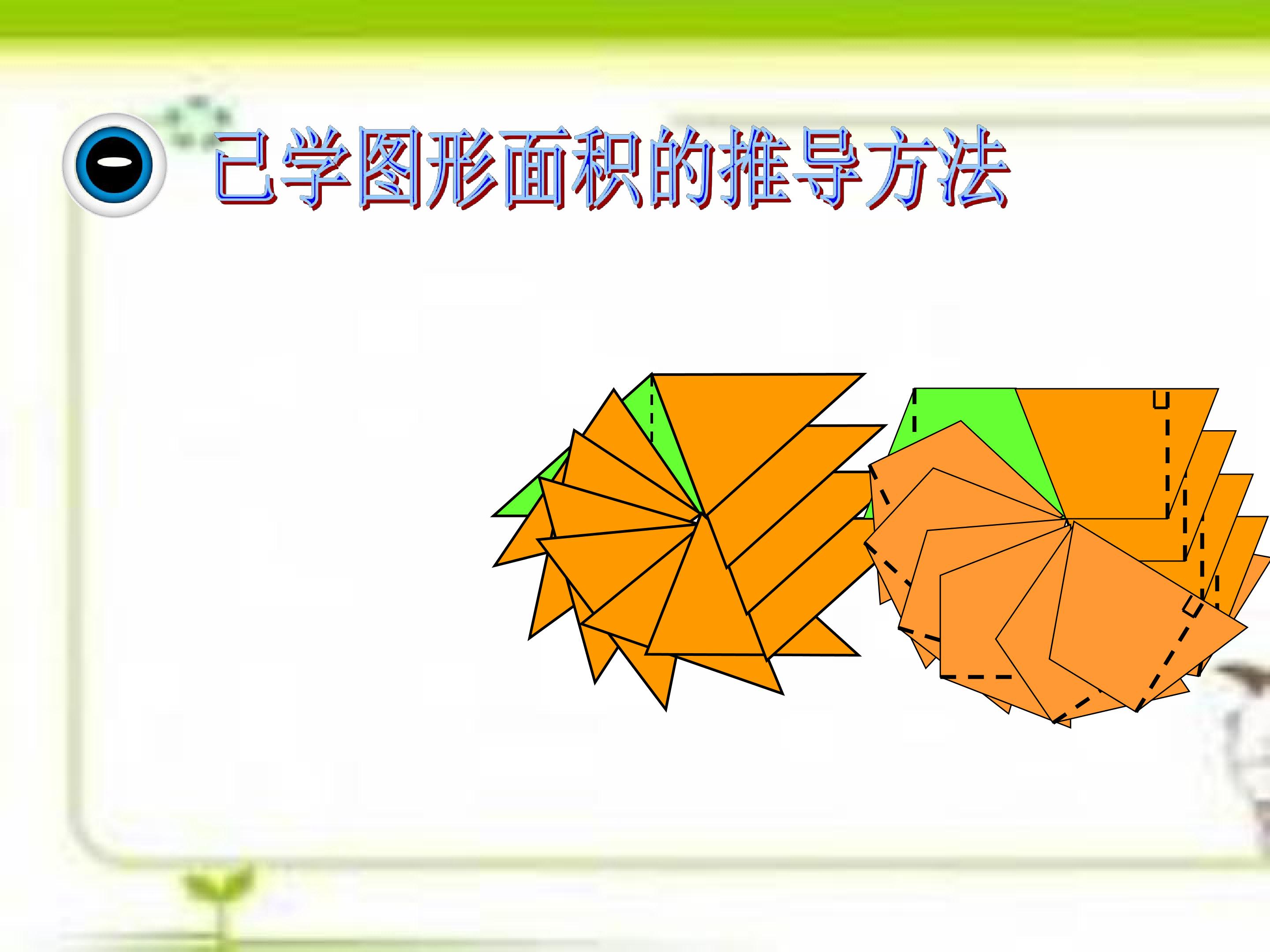 一

已学图形面积的推导方法